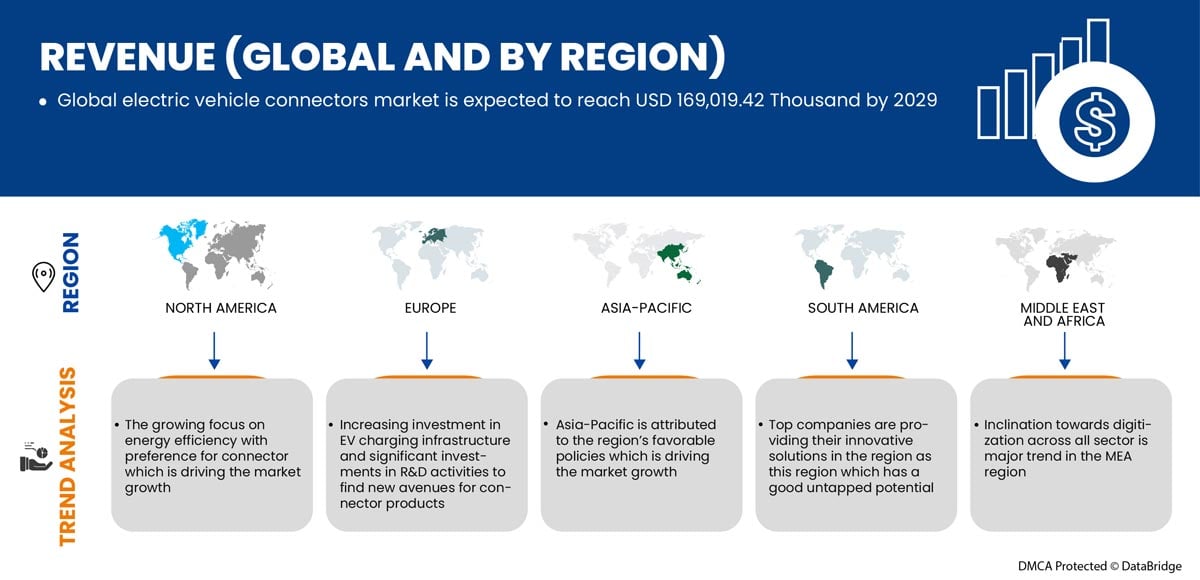 REVENUE (GLOBAL AND BY REGION)

• Global electric vehicle connectors market is expected to reach USD 169,019.42 Thousand by 2029

REGION

NORTH AMERICA

EUROPE

ASIA-PACIFIC

SOUTH AMERICA

MIDDLE EAST AND AFRICA

TREND ANALYSIS

• The growing focus on energy efficiency with preference for connector which is driving the market growth

• Increasing investment in EV charging infrastructure and significant investments in R&D activities to find new avenues for connector products

• Asia-Pacific is attributed to the region's favorable policies which is driving the market growth

• Top companies are providing their innovative solutions in the region as this region which has a good untapped potential

• Inclination towards digitization across all sector is major trend in the MEA region

DMCA Protected © DataBridge